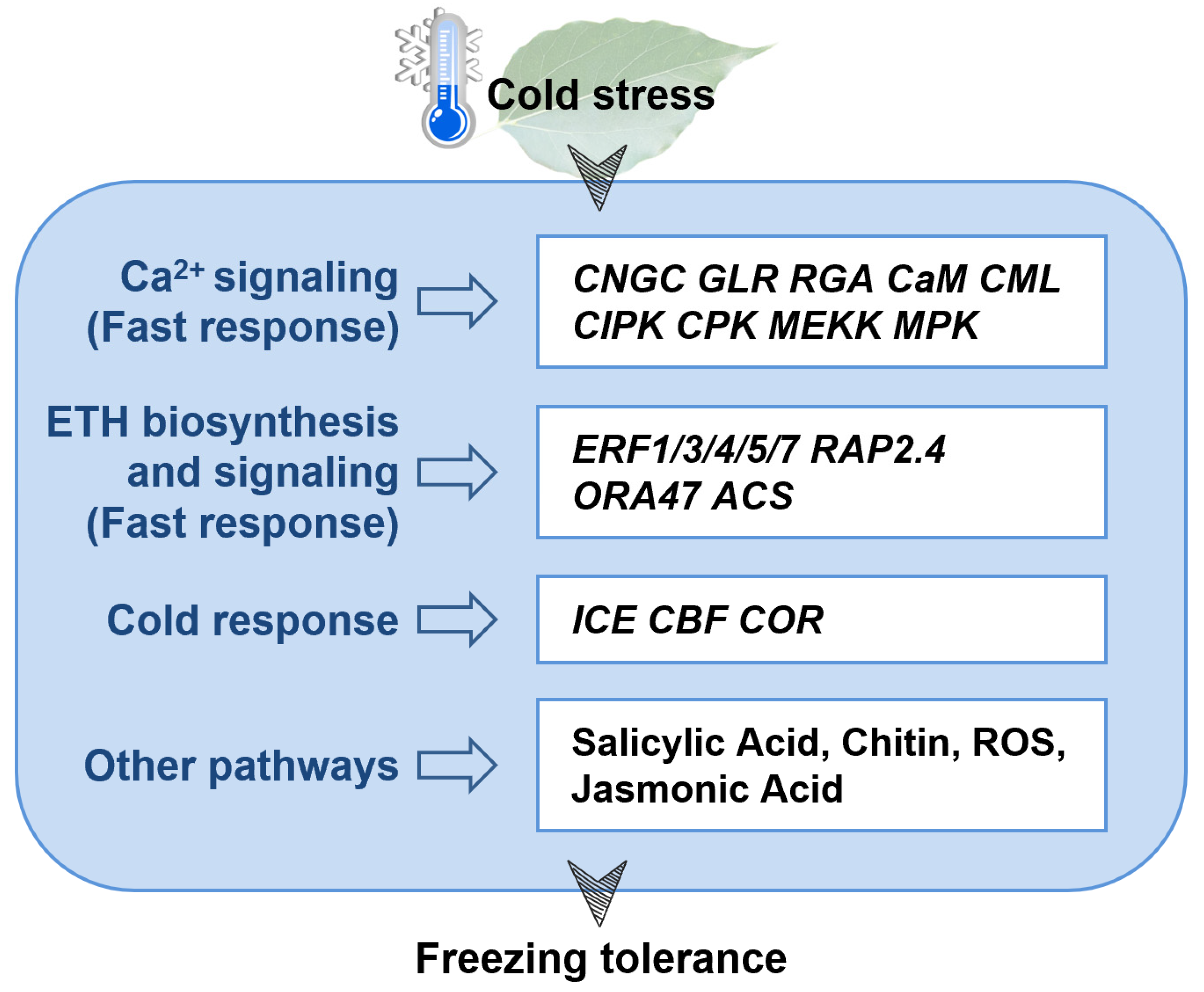 Cold stress

$Ca^{2+}$ signaling (Fast response)

CNGC GLR RGA CaM CML CIPK CPK MEKK MPK

ETH biosynthesis and signaling (Fast response)

ERF1/3/4/5/7 RAP2.4 ORA47 ACS

Cold response

ICE CBF COR

Other pathways

Salicylic Acid, Chitin, ROS, Jasmonic Acid

Freezing tolerance